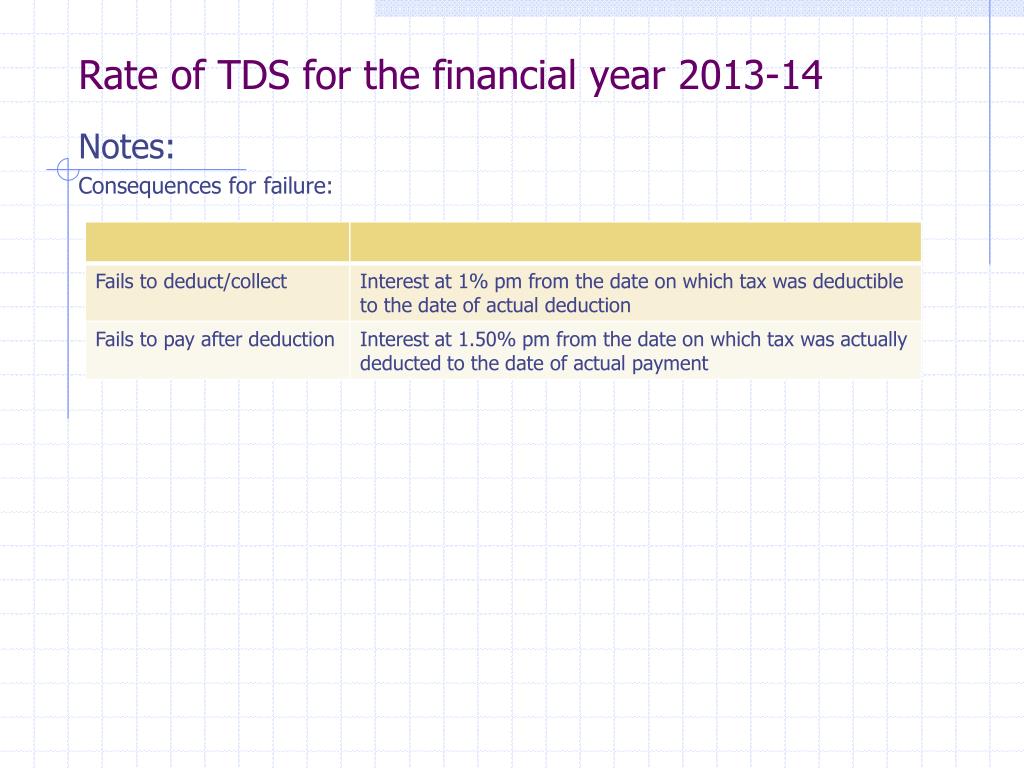 Rate of TDS for the financial year 2013-14

Notes:

Consequences for failure:

| | |
|---|---|
| Fails to deduct/collect | Interest at 1% pm from the date on which tax was deductible to the date of actual deduction |
| Fails to pay after deduction | Interest at 1.50% pm from the date on which tax was actually deducted to the date of actual payment |